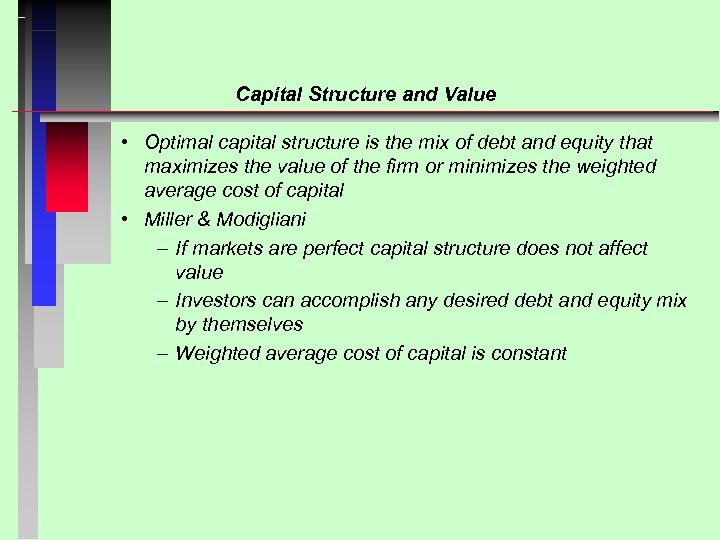 Capital Structure and Value

• Optimal capital structure is the mix of debt and equity that maximizes the value of the firm or minimizes the weighted average cost of capital

• Miller & Modigliani

– If markets are perfect capital structure does not affect value

– Investors can accomplish any desired debt and equity mix by themselves

– Weighted average cost of capital is constant